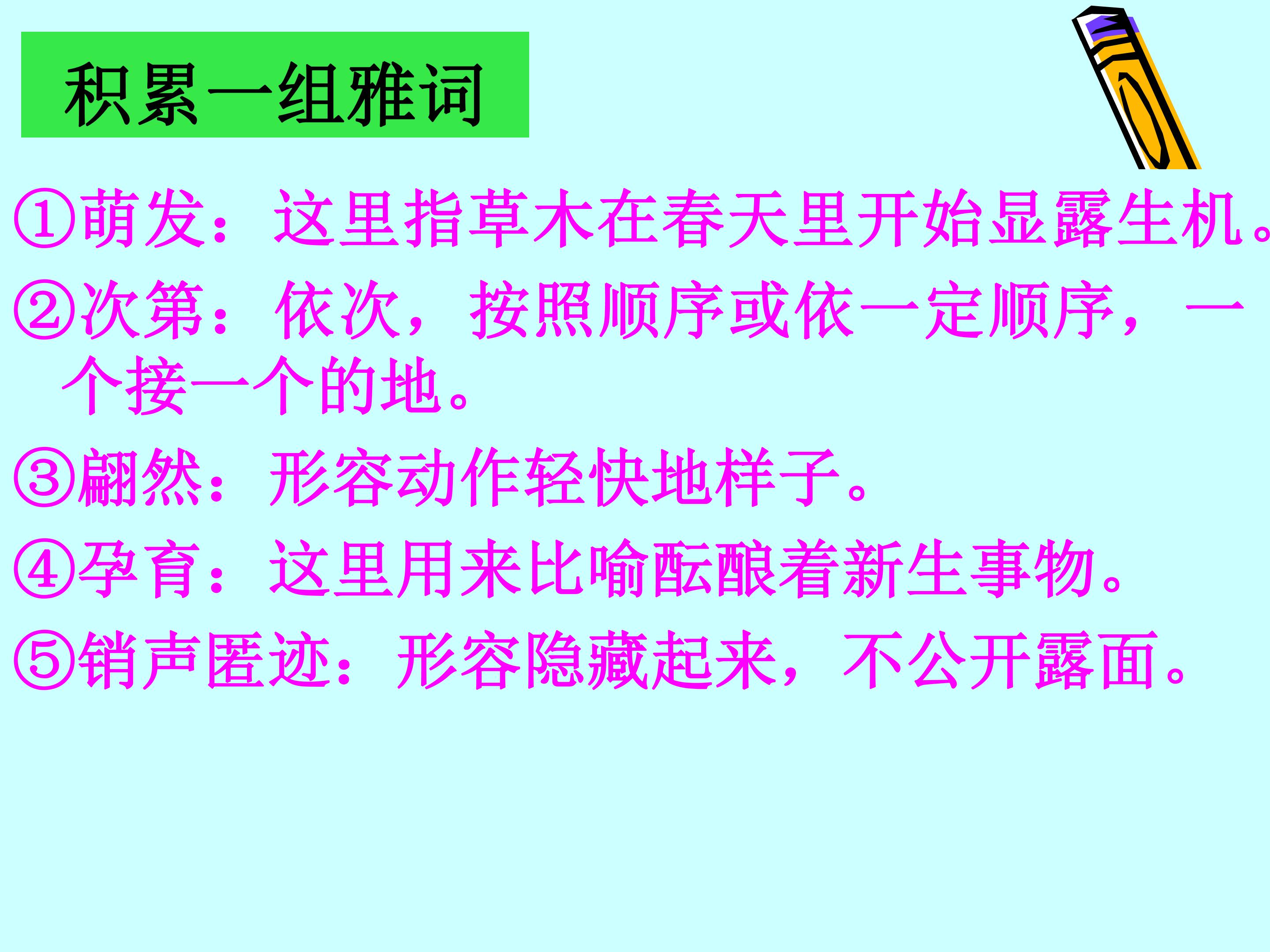 积累一组雅词

①萌发：这里指草木在春天里开始显露生机。

②次第：依次，按照顺序或依一定顺序，一个接一个的地。

③翩然：形容动作轻快地样子。

④孕育：这里用来比喻酝酿着新生事物。

⑤销声匿迹：形容隐藏起来，不公开露面。